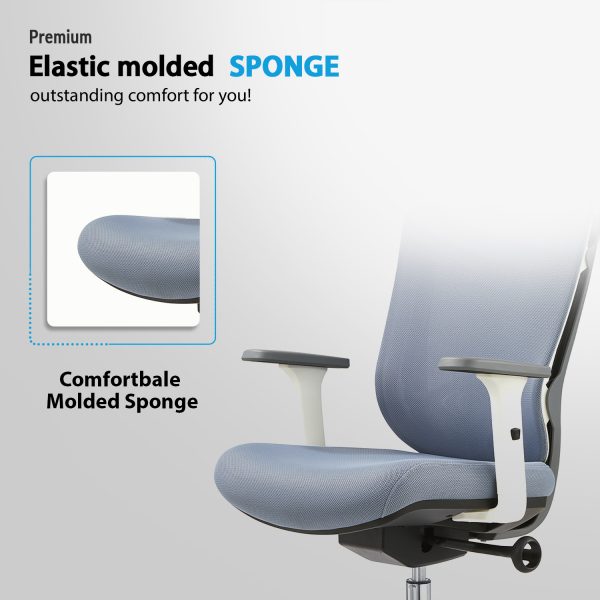 Premium
Elastic molded SPONGE
outstanding comfort for you!

Comfortbale
Molded Sponge